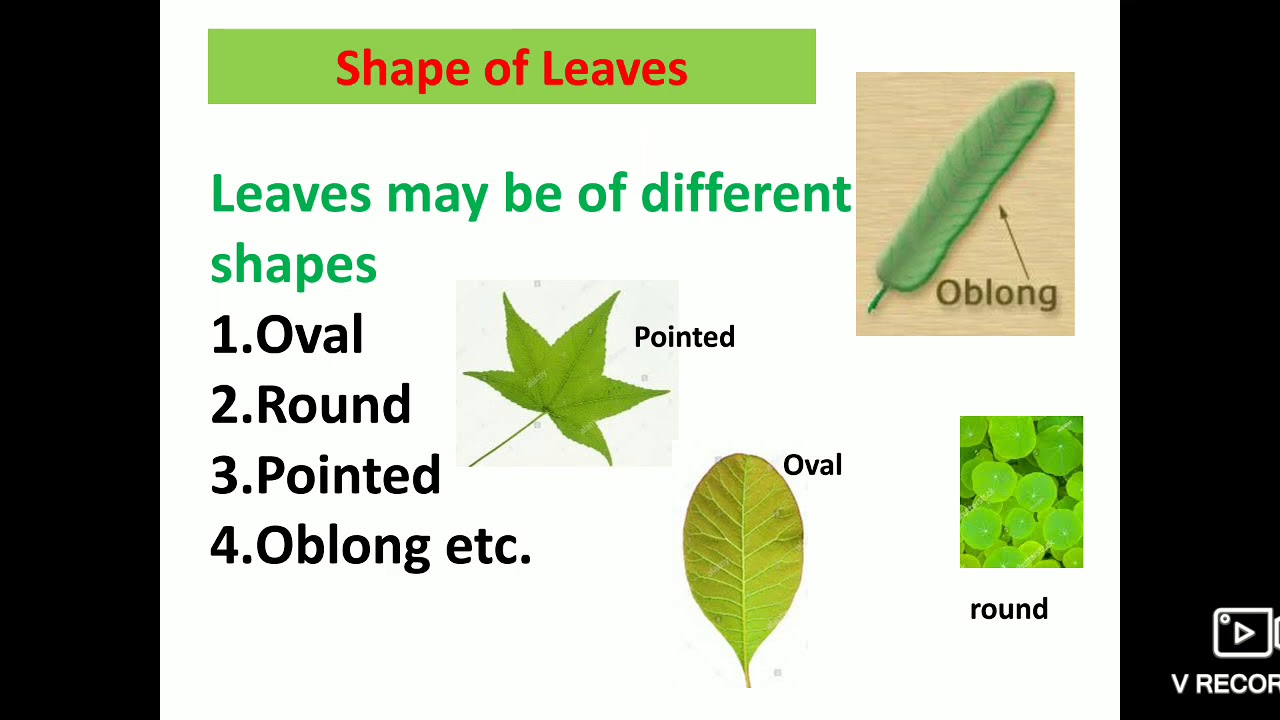 Shape of Leaves

Leaves may be of different shapes

1.Oval
2.Round
3.Pointed
4.Oblong etc.

Oblong

Pointed

Oval

round

V RECOR